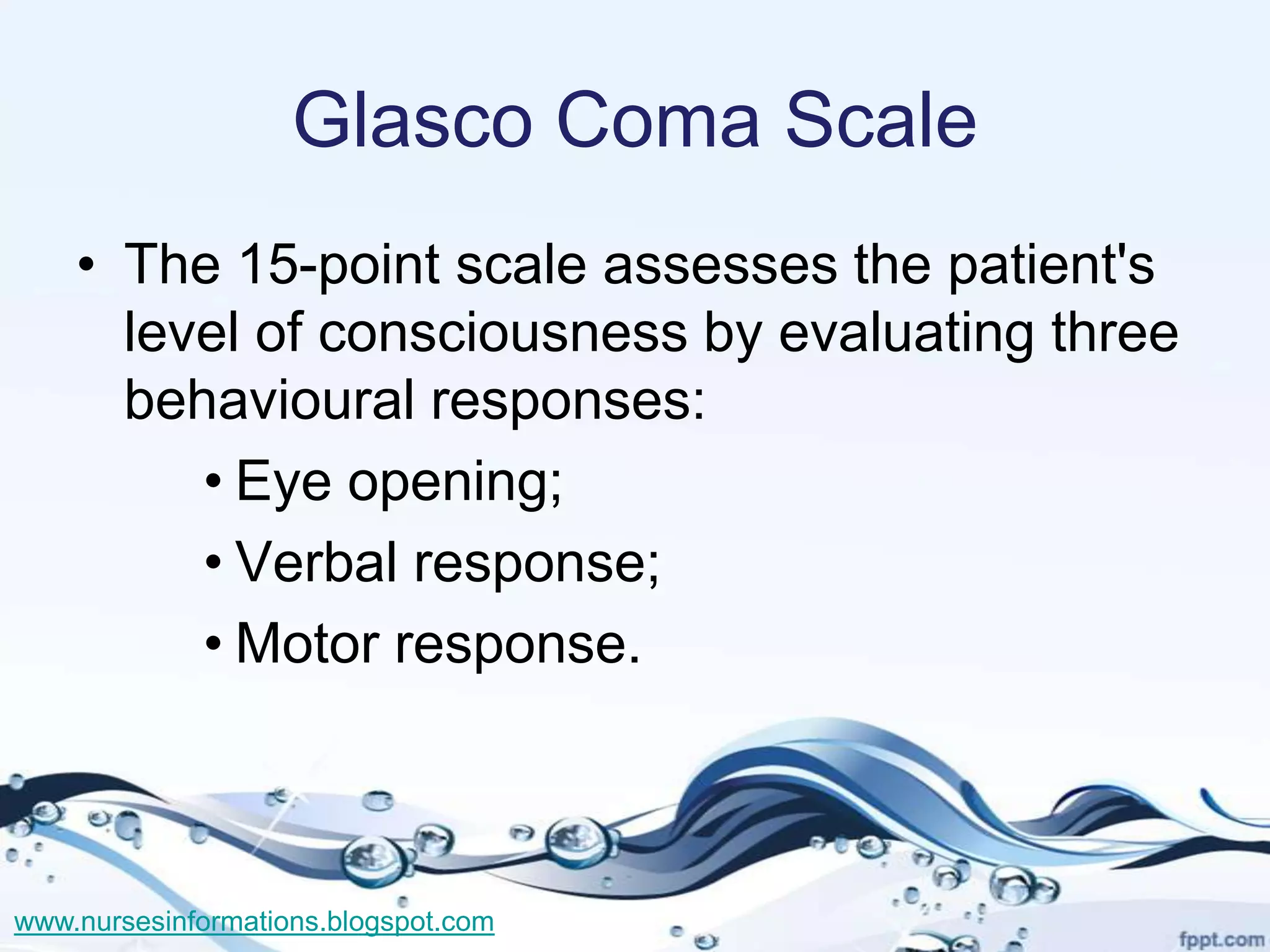 Glasco Coma Scale

• The 15-point scale assesses the patient's level of consciousness by evaluating three behavioural responses:
  • Eye opening;
  • Verbal response;
  • Motor response.

www.nursesinformations.blogspot.com

fppt.com